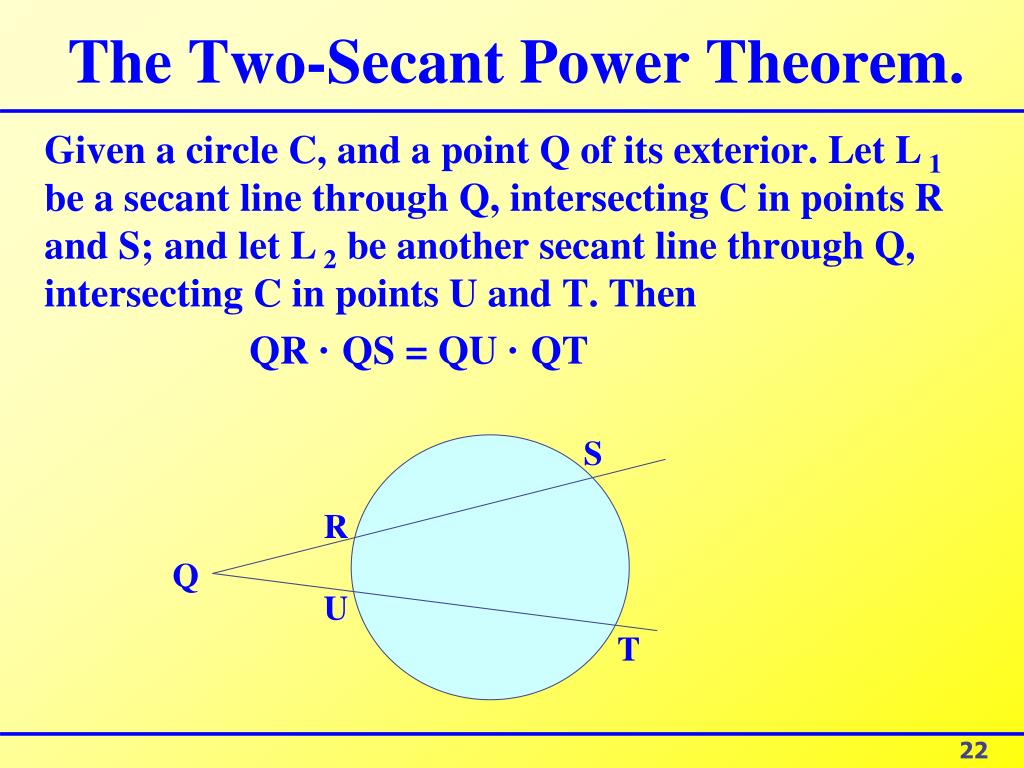 The Two-Secant Power Theorem.

Given a circle C, and a point Q of its exterior. Let $L_1$ be a secant line through Q, intersecting C in points R and S; and let $L_2$ be another secant line through Q, intersecting C in points U and T. Then

$QR \cdot QS = QU \cdot QT$

S
R
Q
U
T

22